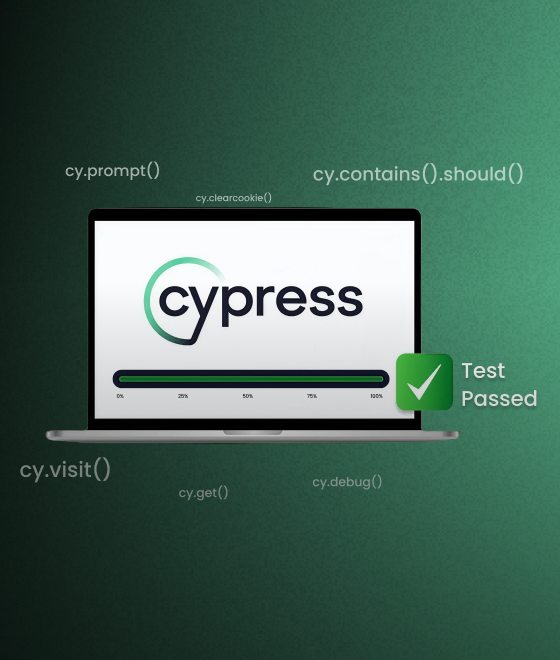 cy.prompt()

cy.contains().should()

cy.clearcookie()

cypress

0% 25% 50% 75% 100%

Test Passed

cy.visit()

cy.get()

cy.debug()